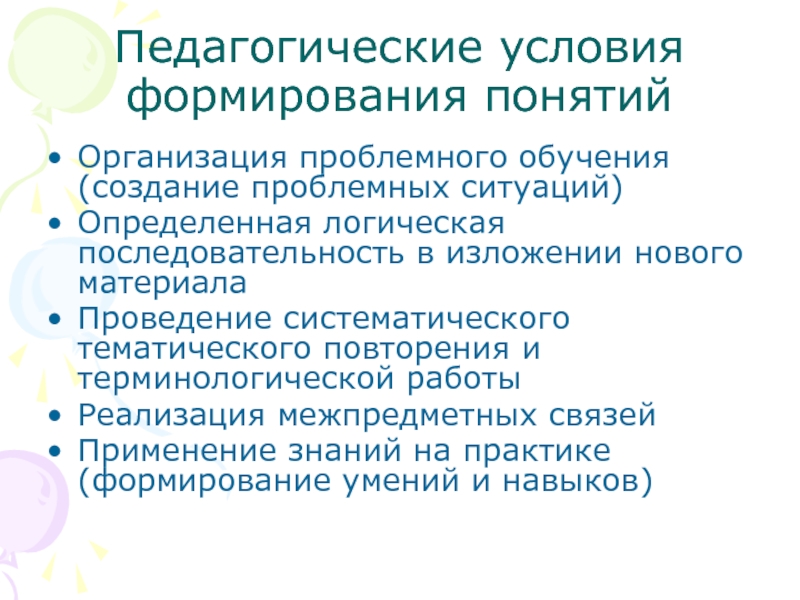 Педагогические условия формирования понятий

• Организация проблемного обучения (создание проблемных ситуаций)
• Определенная логическая последовательность в изложении нового материала
• Проведение систематического тематического повторения и терминологической работы
• Реализация межпредметных связей
• Применение знаний на практике (формирование умений и навыков)